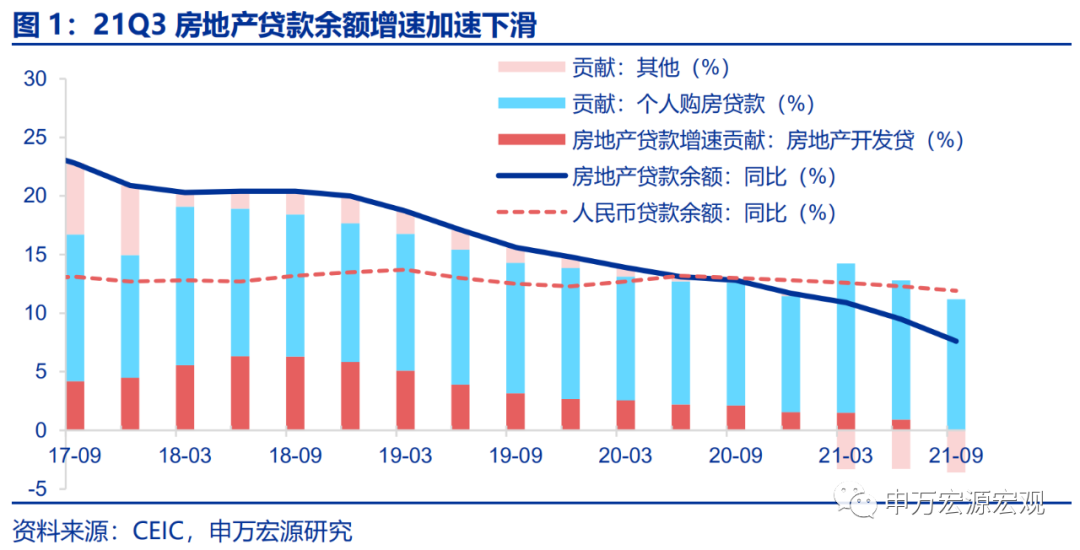 图 1：21Q3 房地产贷款余额增速加速下滑

贡献：其他（%）
贡献：个人购房贷款（%）
房地产贷款增速贡献：房地产开发贷（%）
房地产贷款余额：同比（%）
人民币贷款余额：同比（%）

30
25
20
15
10
5
0
-5

17-09
18-03
18-09
19-03
19-09
20-03
20-09
21-03
21-09

申万宏源宏观

资料来源：CEIC，申万宏源研究